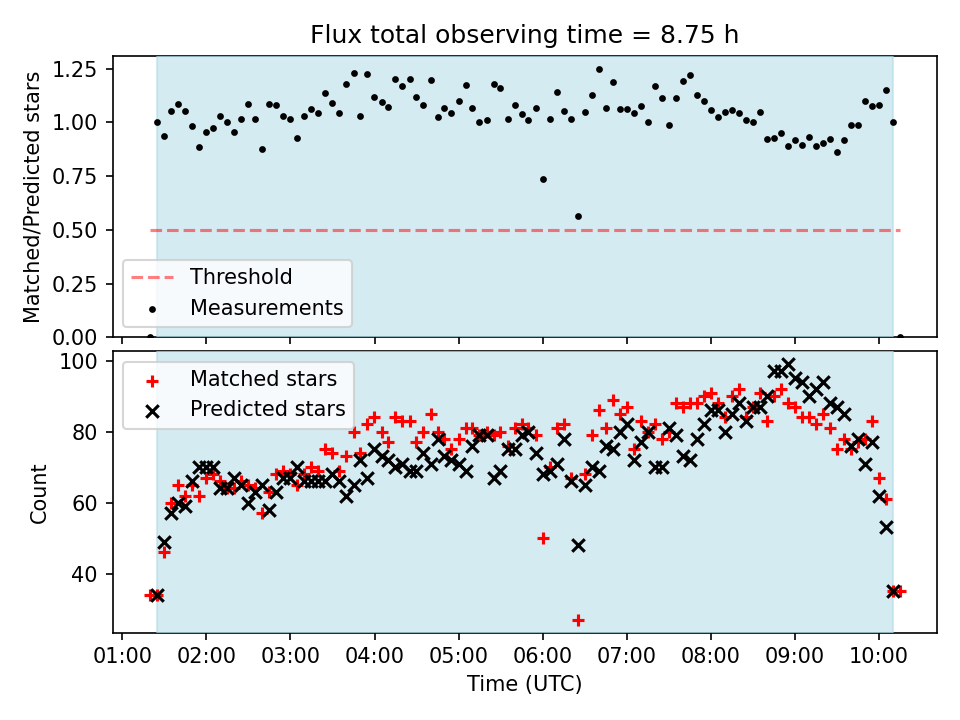 Flux total observing time = 8.75 h

Matched/Predicted stars

1.25
1.00
0.75
0.50
0.25
0.00

Threshold
Measurements

Count

100
80
60
40

Matched stars
Predicted stars

01:00 02:00 03:00 04:00 05:00 06:00 07:00 08:00 09:00 10:00

Time (UTC)